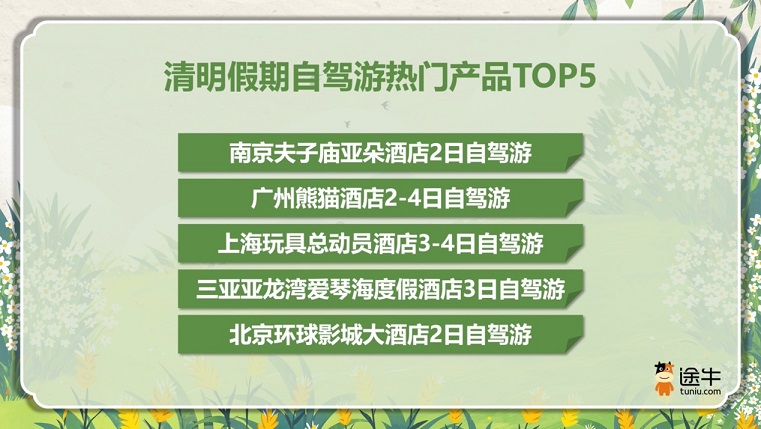 清明假期自驾游热门产品TOP5

南京夫子庙亚朵酒店2日自驾游

广州熊猫酒店2-4日自驾游

上海玩具总动员酒店3-4日自驾游

三亚亚龙湾爱琴海度假酒店3日自驾游

北京环球影城大酒店2日自驾游

途牛
tuniu.com